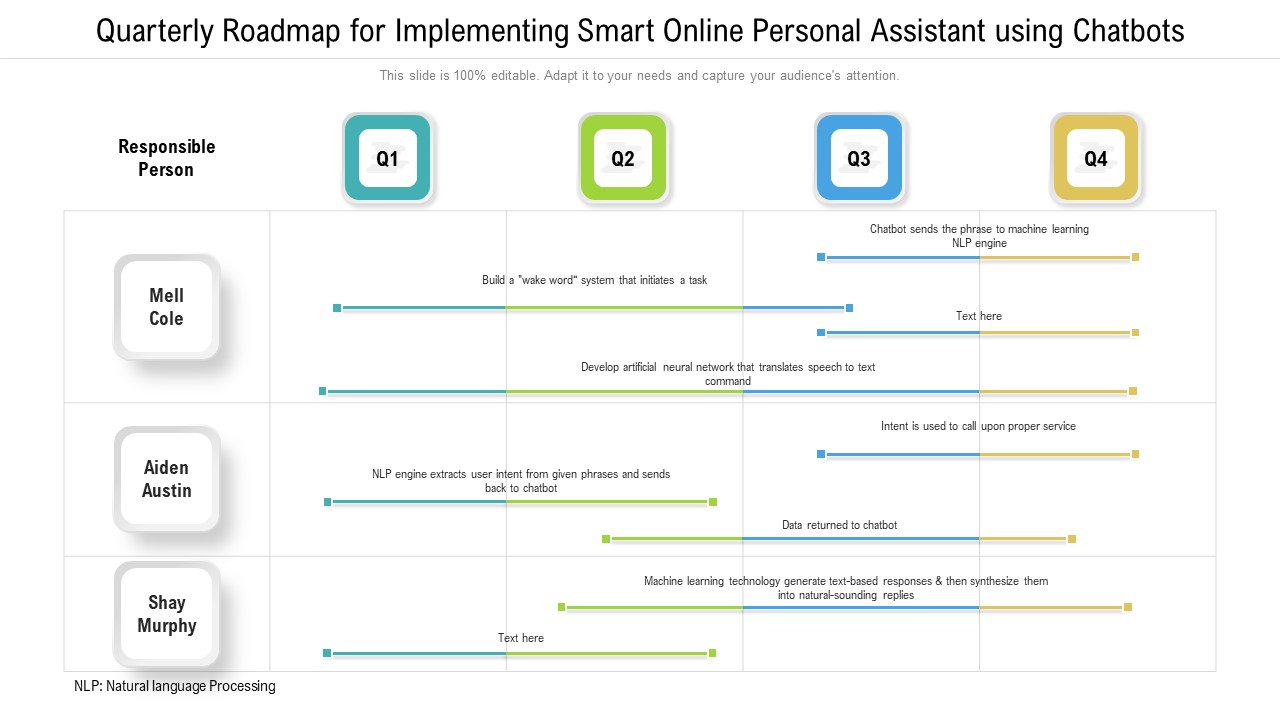 Quarterly Roadmap for Implementing Smart Online Personal Assistant using Chatbots

This slide is 100% editable. Adapt it to your needs and capture your audience's attention.

Responsible Person

Q1

Q2

Q3

Q4

Mell Cole

Chatbot sends the phrase to machine learning NLP engine

Build a "wake word" system that initiates a task

Text here

Develop artificial neural network that translates speech to text command

Aiden Austin

Intent is used to call upon proper service

NLP engine extracts user intent from given phrases and sends back to chatbot

Data returned to chatbot

Shay Murphy

Machine learning technology generate text-based responses & then synthesize them into natural-sounding replies

Text here

NLP: Natural language Processing